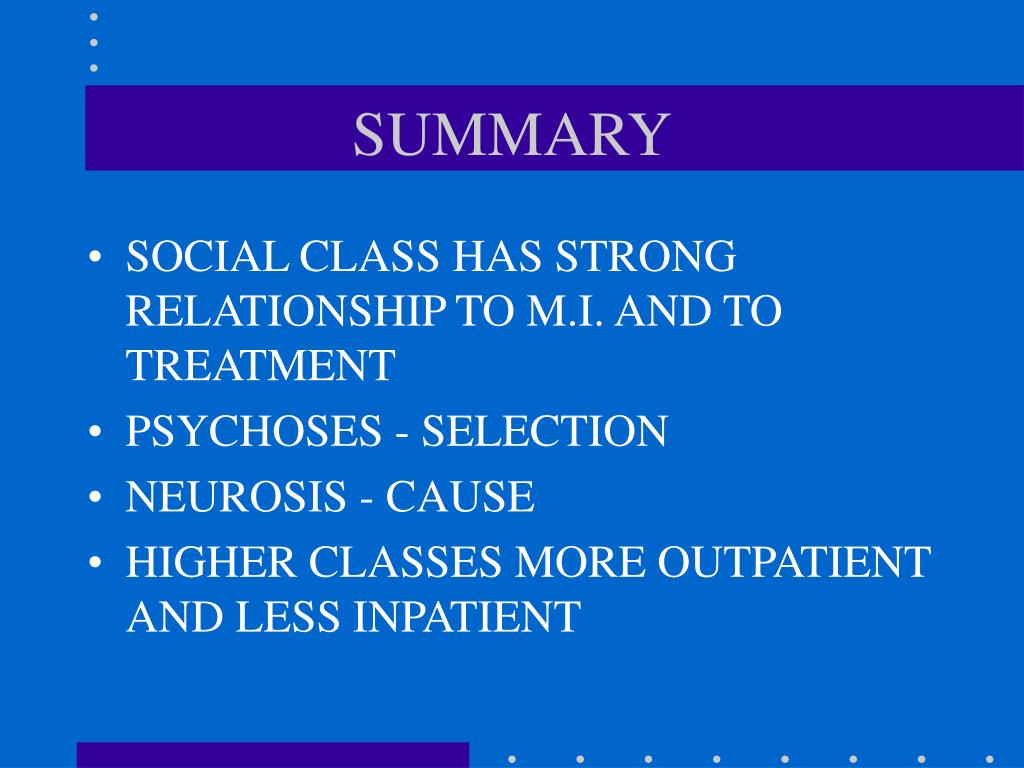 SUMMARY

• SOCIAL CLASS HAS STRONG RELATIONSHIP TO M.I. AND TO TREATMENT
• PSYCHOSES - SELECTION
• NEUROSIS - CAUSE
• HIGHER CLASSES MORE OUTPATIENT AND LESS INPATIENT